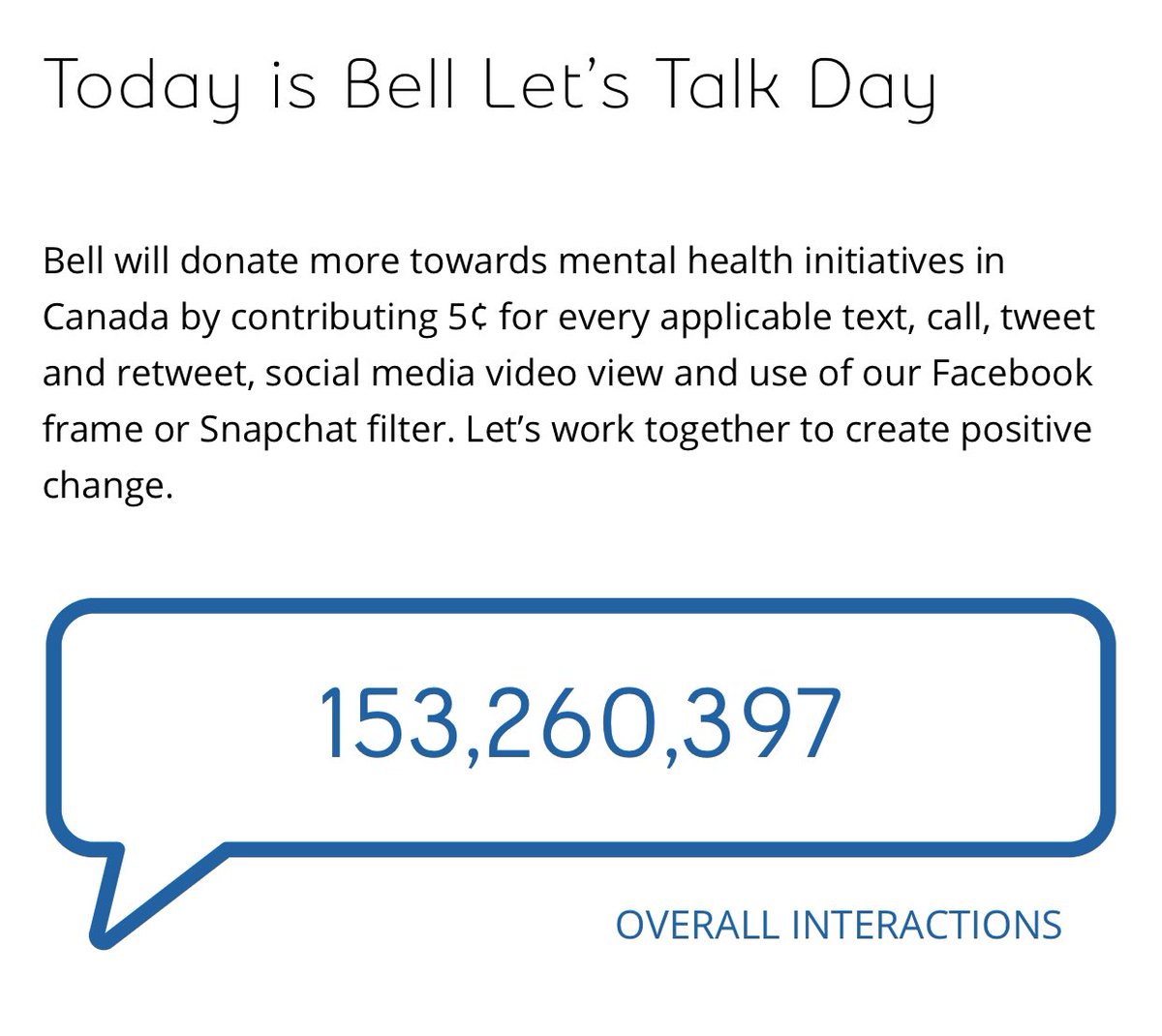 Today is Bell Let's Talk Day

Bell will donate more towards mental health initiatives in Canada by contributing 5¢ for every applicable text, call, tweet and retweet, social media video view and use of our Facebook frame or Snapchat filter. Let's work together to create positive change.

153,260,397

OVERALL INTERACTIONS